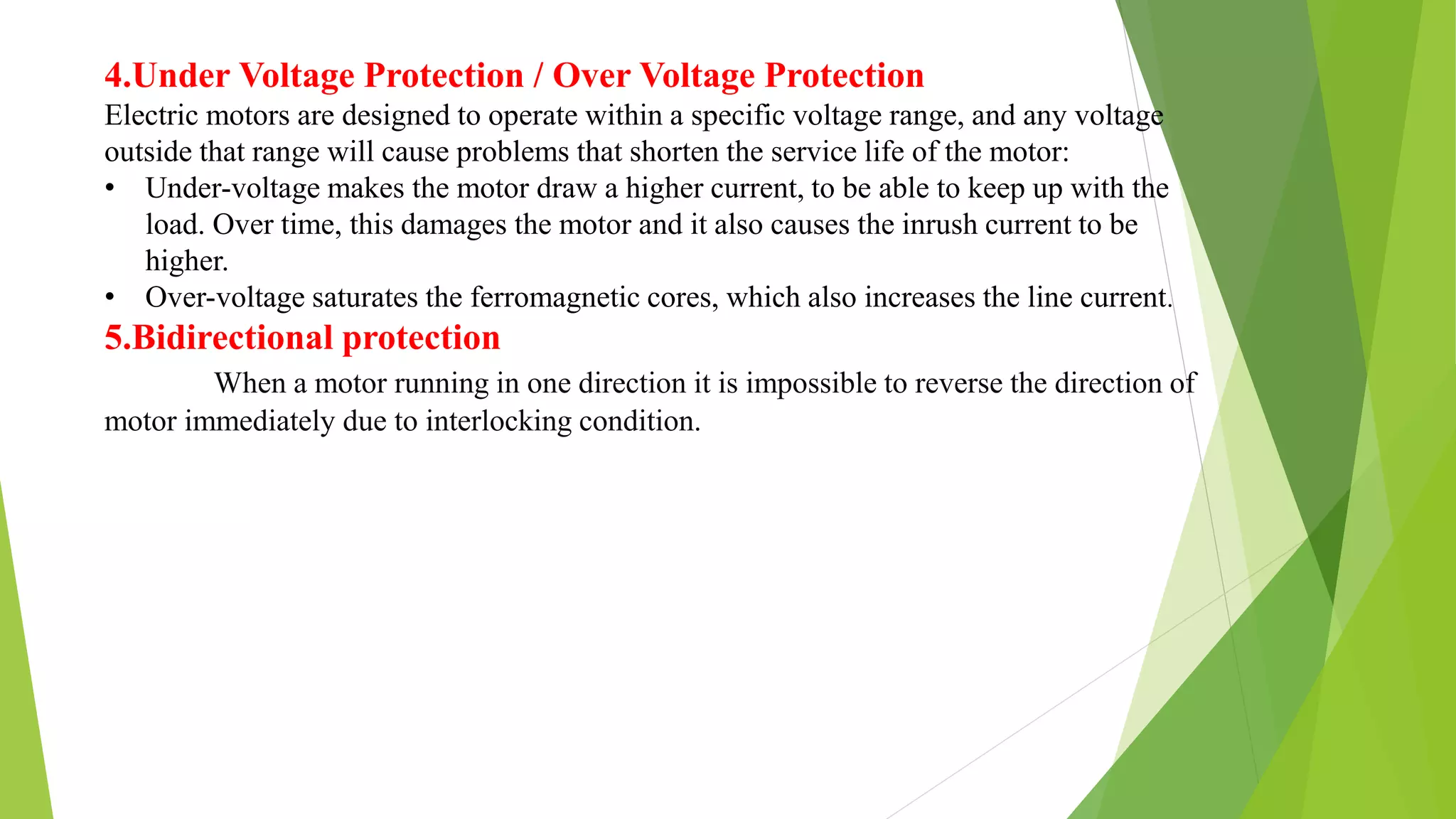 4.Under Voltage Protection / Over Voltage Protection

Electric motors are designed to operate within a specific voltage range, and any voltage outside that range will cause problems that shorten the service life of the motor:

• Under-voltage makes the motor draw a higher current, to be able to keep up with the load. Over time, this damages the motor and it also causes the inrush current to be higher.
• Over-voltage saturates the ferromagnetic cores, which also increases the line current.

5.Bidirectional protection

When a motor running in one direction it is impossible to reverse the direction of motor immediately due to interlocking condition.